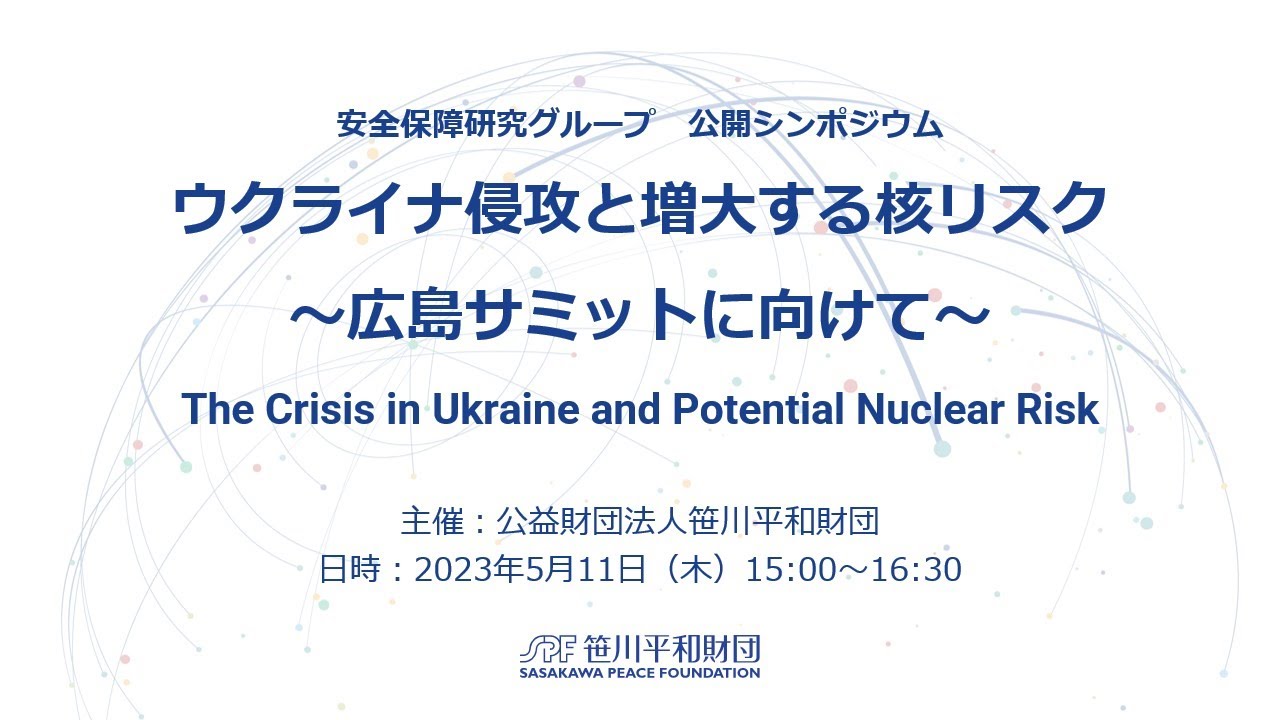 安全保障研究グループ　公開シンポジウム

ウクライナ侵攻と増大する核リスク

～広島サミットに向けて～

The Crisis in Ukraine and Potential Nuclear Risk

主催：公益財団法人笹川平和財団

日時：2023年5月11日（木）15:00～16:30

SPF 笹川平和財団
SASAKAWA PEACE FOUNDATION